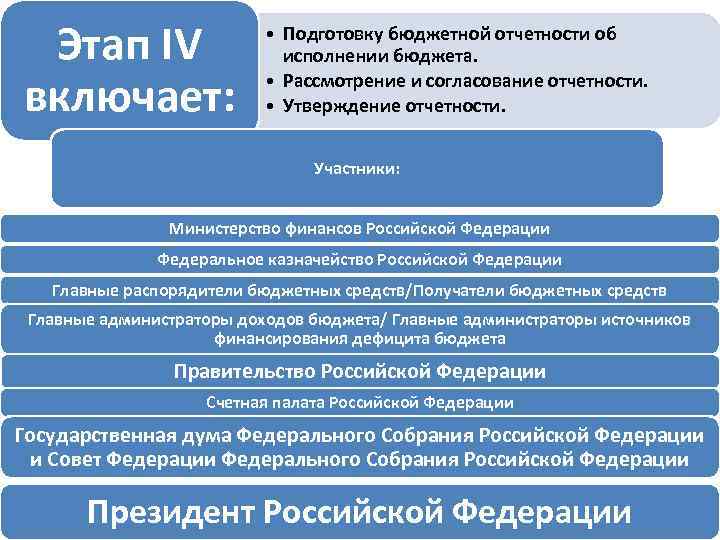 Этап IV включает:

• Подготовку бюджетной отчетности об исполнении бюджета.
• Рассмотрение и согласование отчетности.
• Утверждение отчетности.

Участники:

Министерство финансов Российской Федерации

Федеральное казначейство Российской Федерации

Главные распорядители бюджетных средств/Получатели бюджетных средств

Главные администраторы доходов бюджета/ Главные администраторы источников финансирования дефицита бюджета

Правительство Российской Федерации

Счетная палата Российской Федерации

Государственная дума Федерального Собрания Российской Федерации и Совет Федерации Федерального Собрания Российской Федерации

Президент Российской Федерации